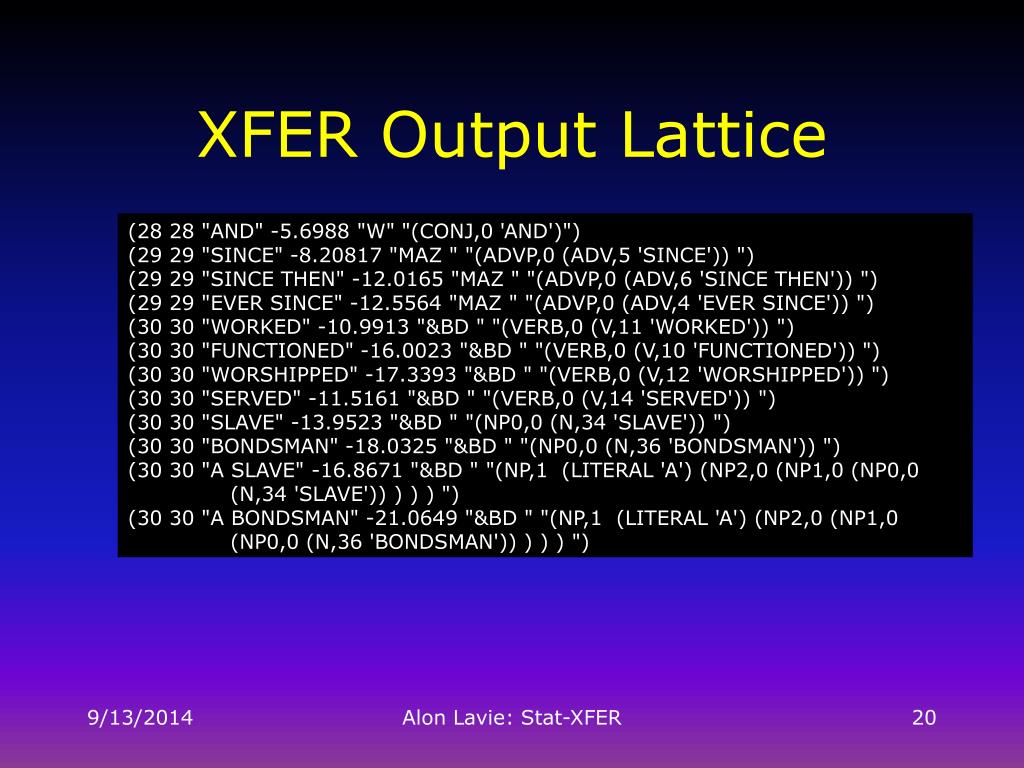 XFER Output Lattice

(28 28 "AND" -5.6988 "W" "(CONJ,0 'AND')")
(29 29 "SINCE" -8.20817 "MAZ " "(ADVP,0 (ADV,5 'SINCE')) ")
(29 29 "SINCE THEN" -12.0165 "MAZ " "(ADVP,0 (ADV,6 'SINCE THEN')) ")
(29 29 "EVER SINCE" -12.5564 "MAZ " "(ADVP,0 (ADV,4 'EVER SINCE')) ")
(30 30 "WORKED" -10.9913 "&BD " "(VERB,0 (V,11 'WORKED')) ")
(30 30 "FUNCTIONED" -16.0023 "&BD " "(VERB,0 (V,10 'FUNCTIONED')) ")
(30 30 "WORSHIPPED" -17.3393 "&BD " "(VERB,0 (V,12 'WORSHIPPED')) ")
(30 30 "SERVED" -11.5161 "&BD " "(VERB,0 (V,14 'SERVED')) ")
(30 30 "SLAVE" -13.9523 "&BD " "(NP0,0 (N,34 'SLAVE')) ")
(30 30 "BONDSMAN" -18.0325 "&BD " "(NP0,0 (N,36 'BONDSMAN')) ")
(30 30 "A SLAVE" -16.8671 "&BD " "(NP,1 (LITERAL 'A') (NP2,0 (NP1,0 (NP0,0 (N,34 'SLAVE')) ) ) ) ")
(30 30 "A BONDSMAN" -21.0649 "&BD " "(NP,1 (LITERAL 'A') (NP2,0 (NP1,0 (NP0,0 (N,36 'BONDSMAN')) ) ) ) ")

9/13/2014 Alon Lavie: Stat-XFER 20